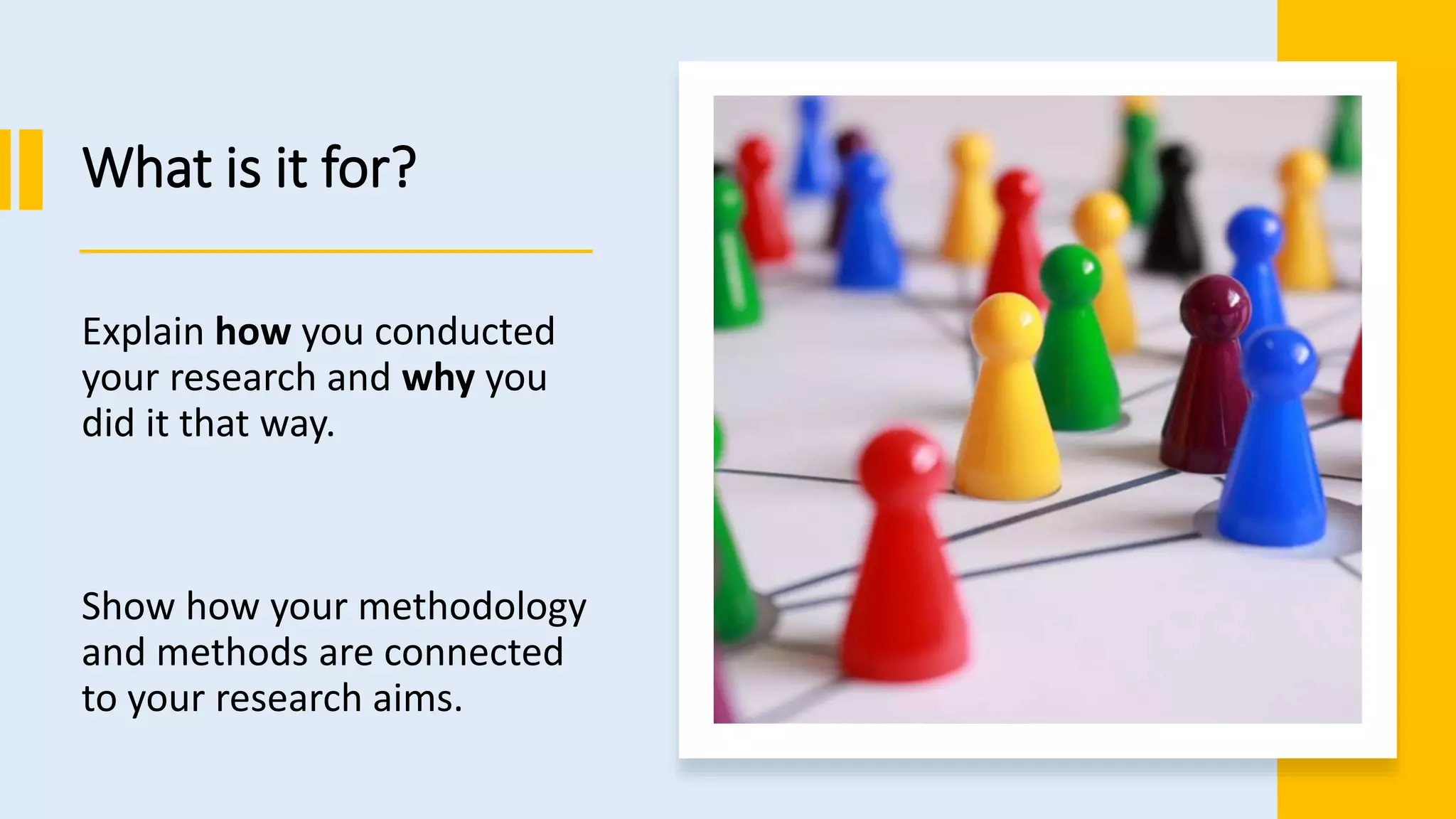 What is it for?

Explain how you conducted your research and why you did it that way.

Show how your methodology and methods are connected to your research aims.